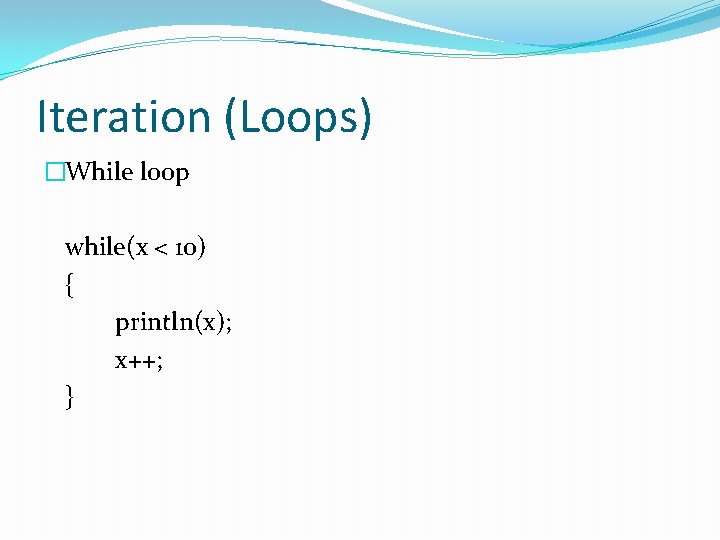 Iteration (Loops)

While loop

while(x < 10)
{
println(x);
x++;
}